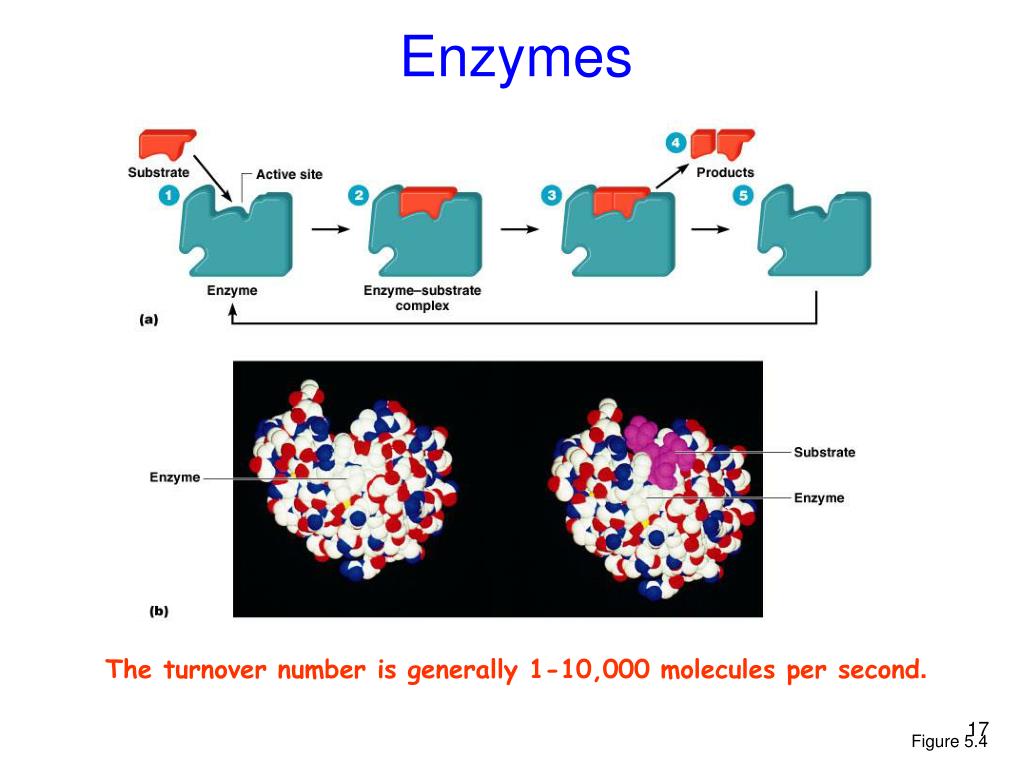 Enzymes

Substrate

Active site

1

2

3

4

Products

5

Enzyme

Enzyme–substrate complex

(a)

Enzyme

Substrate

Enzyme

(b)

The turnover number is generally 1-10,000 molecules per second.

17

Figure 5.4